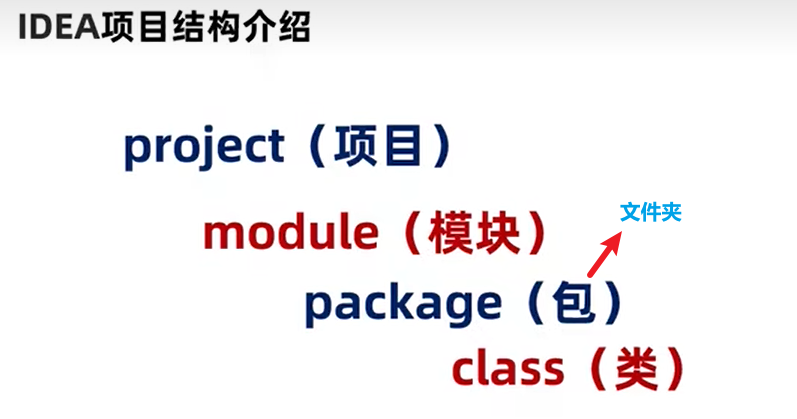 IDEA项目结构介绍

project（项目）

module（模块）

文件夹

package（包）

class（类）